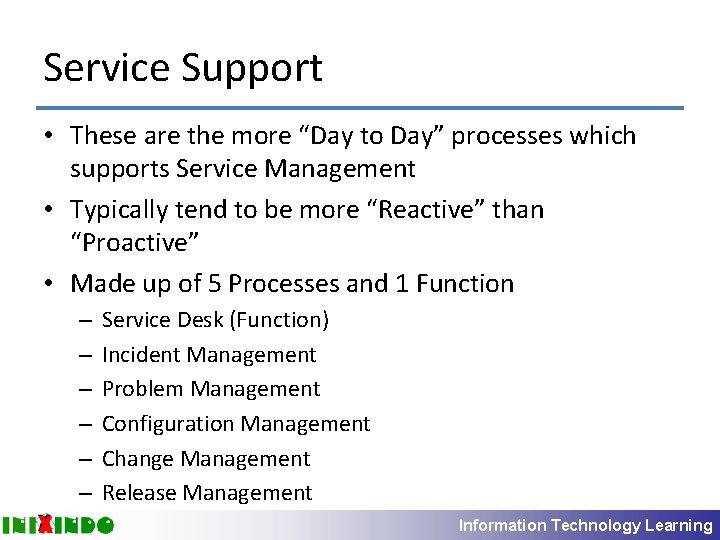 Service Support

• These are the more “Day to Day” processes which supports Service Management

• Typically tend to be more “Reactive” than “Proactive”

• Made up of 5 Processes and 1 Function
– Service Desk (Function)
– Incident Management
– Problem Management
– Configuration Management
– Change Management
– Release Management

INIXINDO

Information Technology Learning